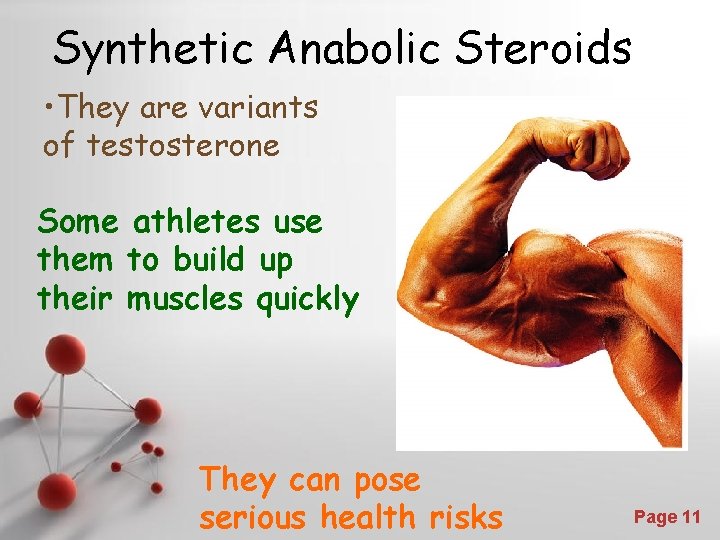 Synthetic Anabolic Steroids

•They are variants of testosterone

Some athletes use them to build up their muscles quickly

They can pose serious health risks

Page 11